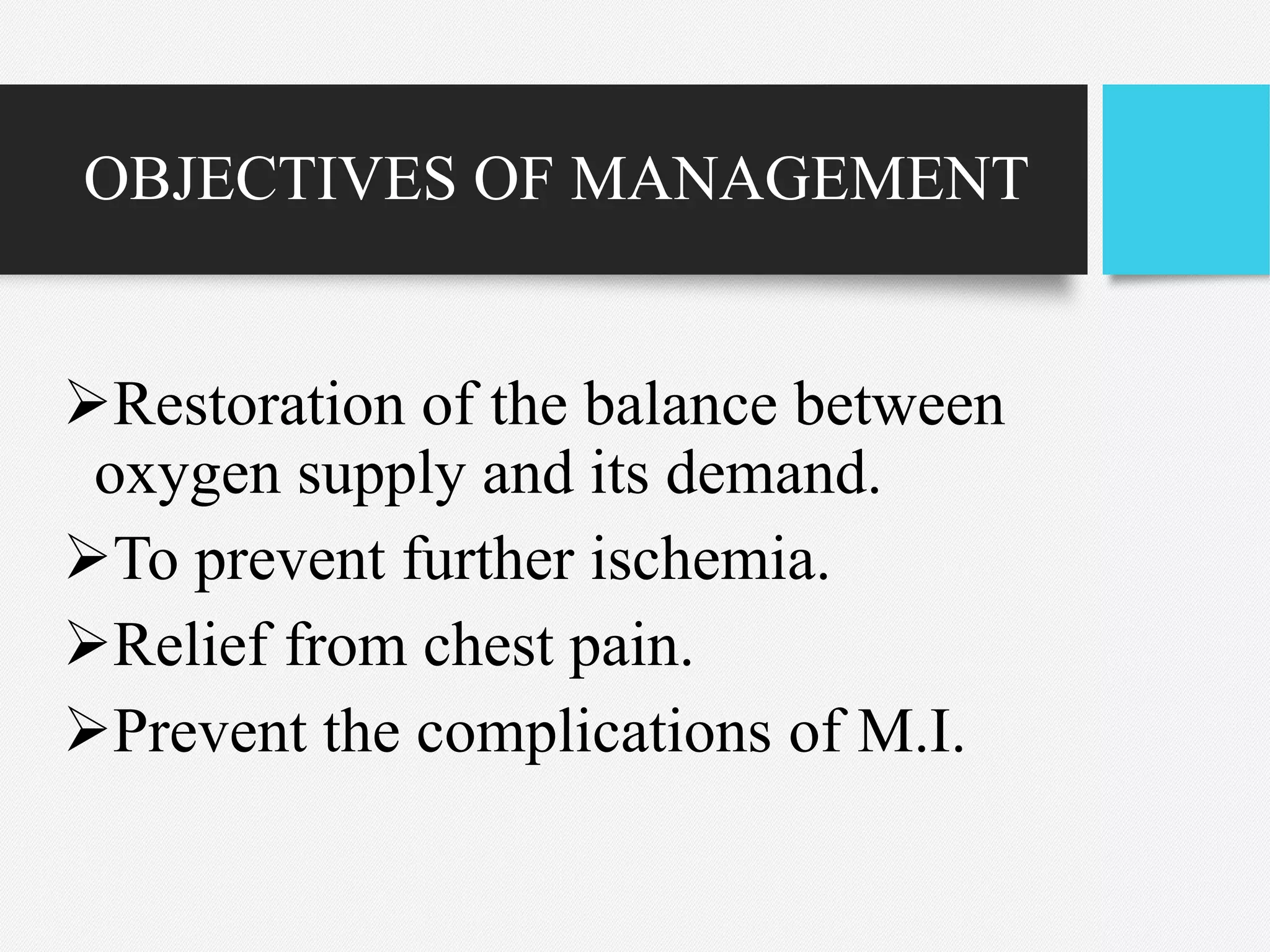 OBJECTIVES OF MANAGEMENT

➢Restoration of the balance between oxygen supply and its demand.
➢To prevent further ischemia.
➢Relief from chest pain.
➢Prevent the complications of M.I.